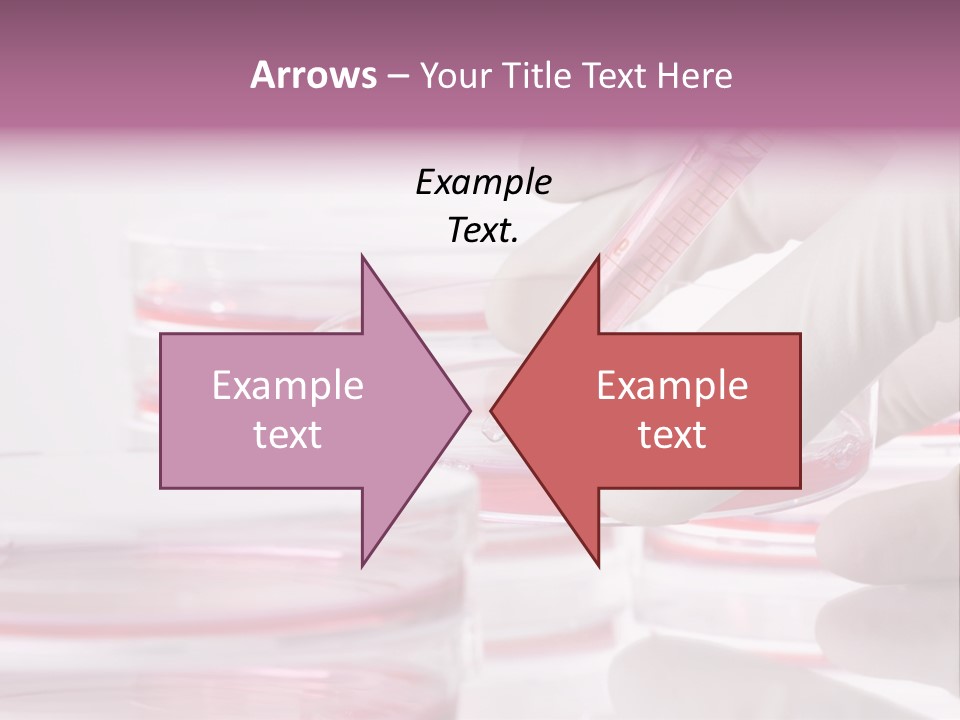 Arrows – Your Title Text Here

Example Text.

Example text

Example text